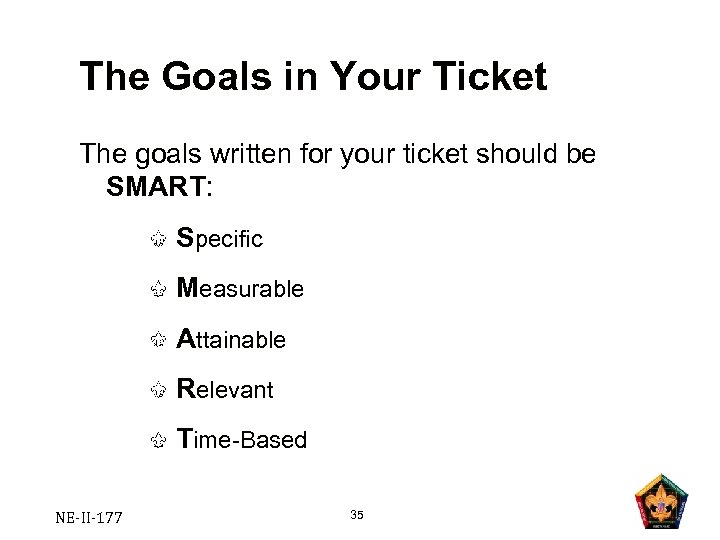 The Goals in Your Ticket

The goals written for your ticket should be SMART:

Specific

Measurable

Attainable

Relevant

Time-Based

NE-II-177

35